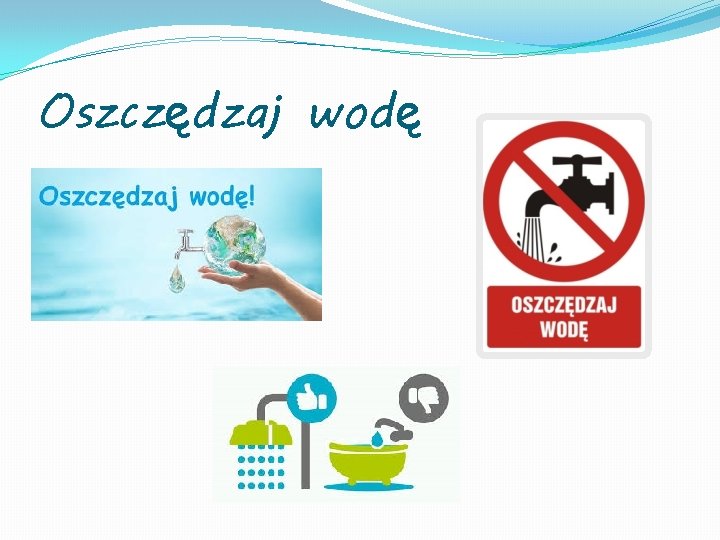 Oszczędzaj wodę

Oszczędzaj wodę!

OSZCZĘDZAJ WODĘ